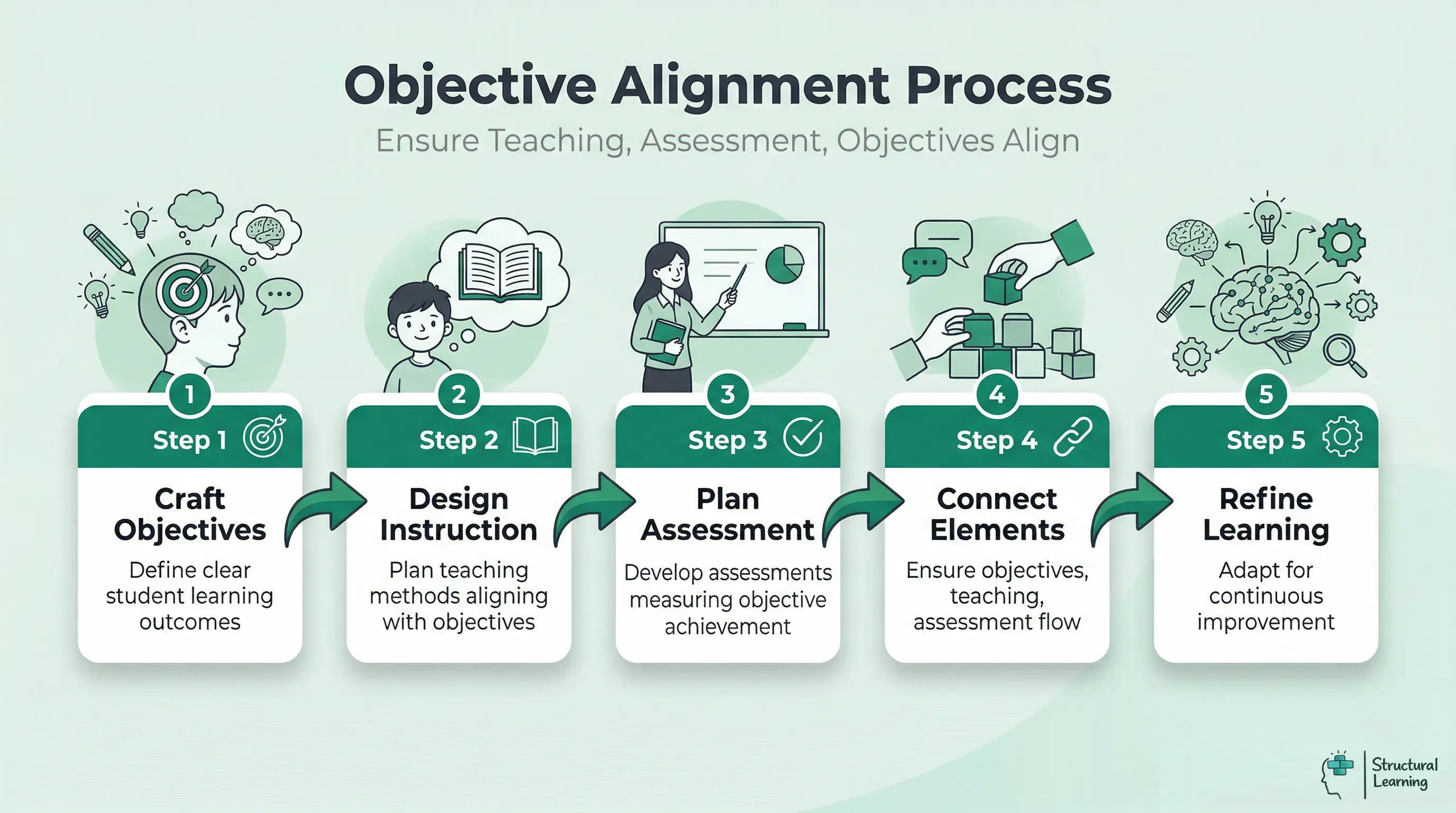 Objective Alignment Process

Ensure Teaching, Assessment, Objectives Align

1

Step 1

Craft Objectives

Define clear student learning outcomes

2

Step 2

Design Instruction

Plan teaching methods aligning with objectives

3

Step 3

Plan Assessment

Develop assessments measuring objective achievement

4

Step 4

Connect Elements

Ensure objectives, teaching, assessment flow

5

Step 5

Refine Learning

Adapt for continuous improvement

Structural Learning